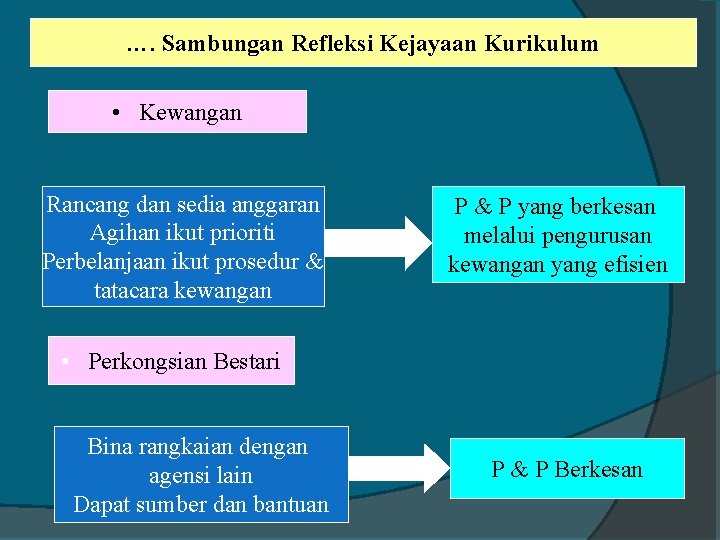 …. Sambungan Refleksi Kejayaan Kurikulum

• Kewangan

Rancang dan sedia anggaran
Agihan ikut prioriti
Perbelanjaan ikut prosedur & tatacara kewangan

P & P yang berkesan melalui pengurusan kewangan yang efisien

• Perkongsian Bestari

Bina rangkaian dengan agensi lain
Dapat sumber dan bantuan

P & P Berkesan